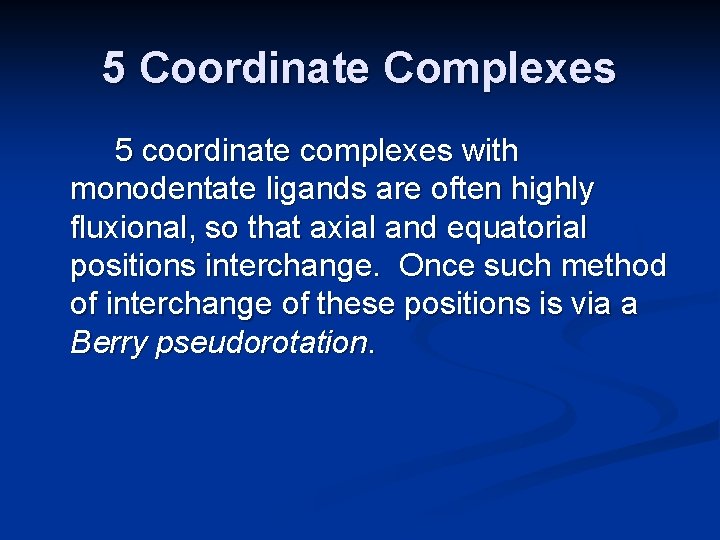 5 Coordinate Complexes

5 coordinate complexes with monodentate ligands are often highly fluxional, so that axial and equatorial positions interchange. Once such method of interchange of these positions is via a Berry pseudorotation.